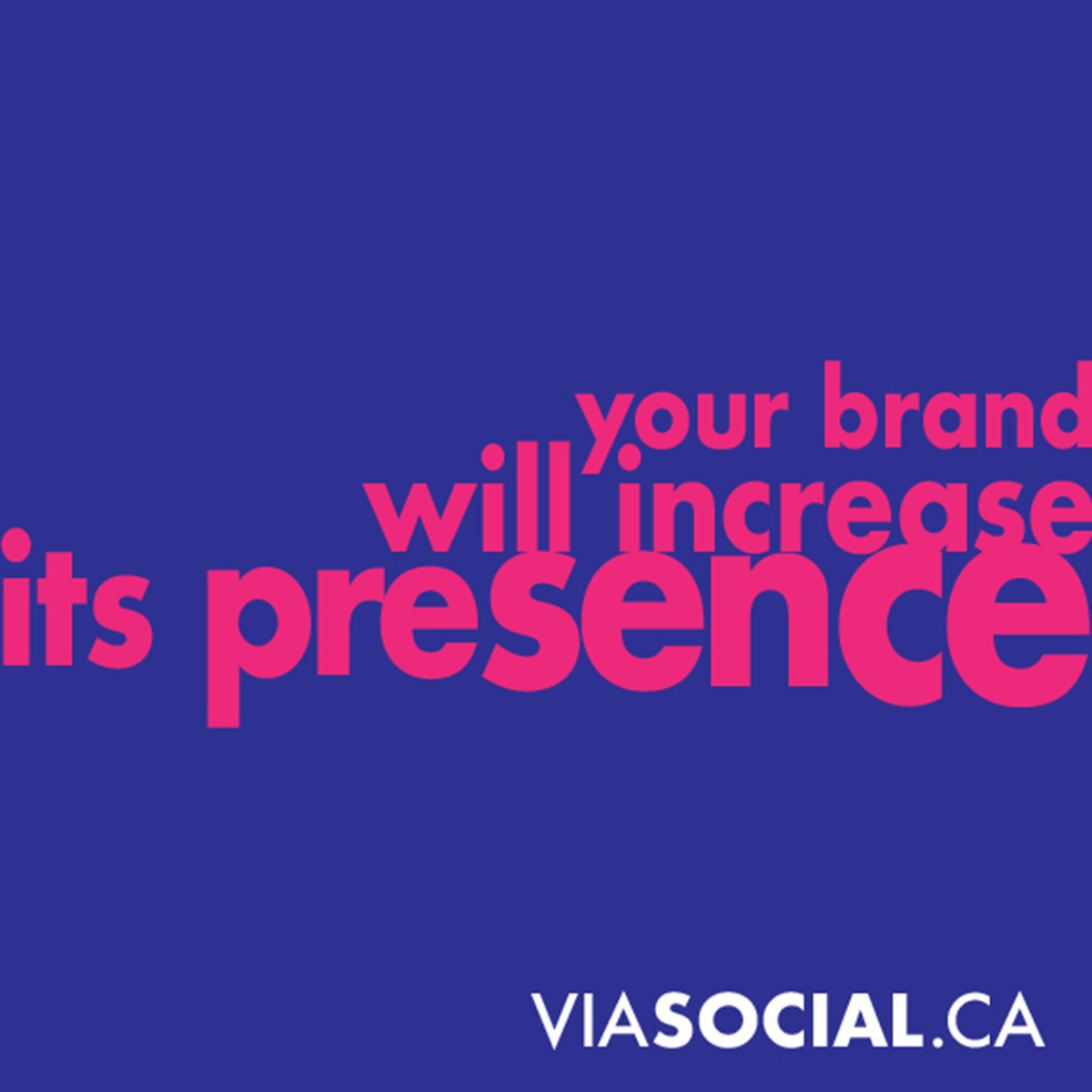 your brand
will increase
its presence

VIASOCIAL.CA